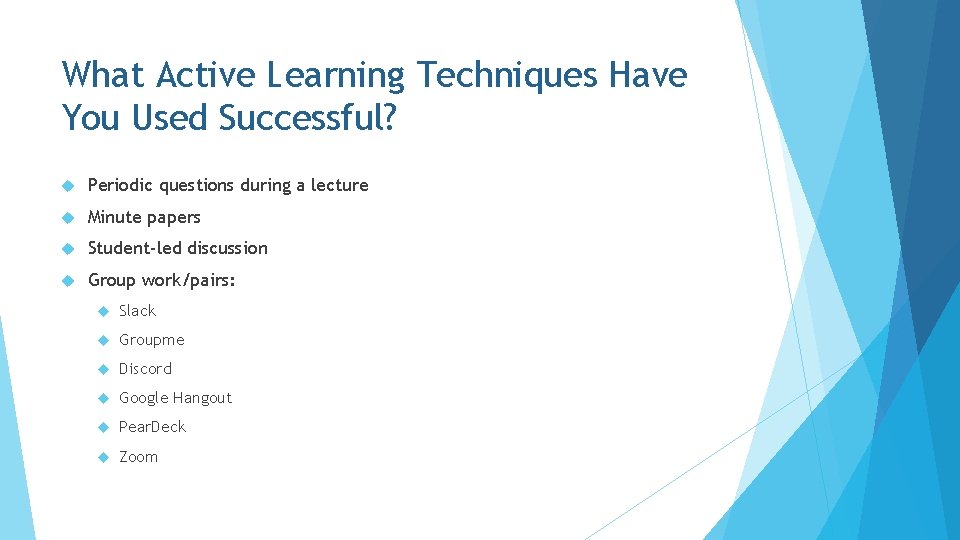 What Active Learning Techniques Have You Used Successful?

Periodic questions during a lecture

Minute papers

Student-led discussion

Group work/pairs:

Slack

Groupme

Discord

Google Hangout

PearDeck

Zoom